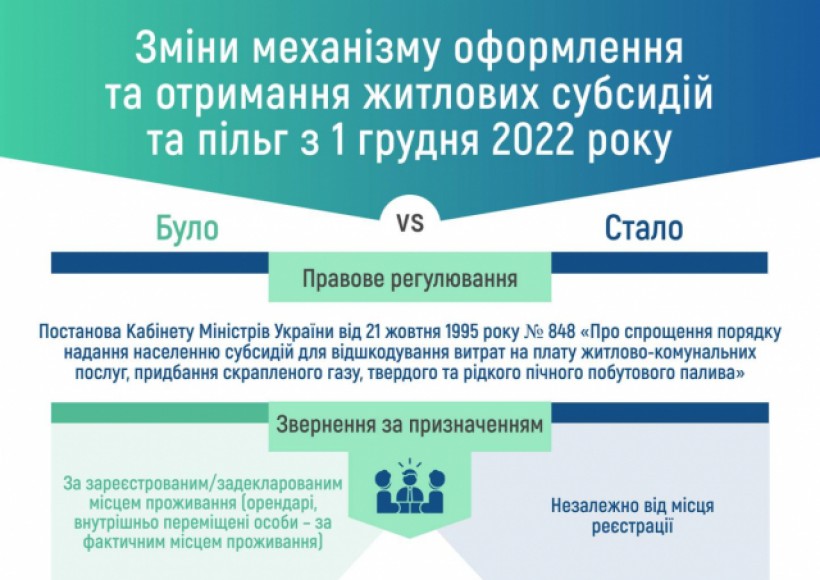 Зміни механізму оформлення та отримання житлових субсидій та пільг з 1 грудня 2022 року

Було

VS

Стало

Правове регулювання

Постанова Кабінету Міністрів України від 21 жовтня 1995 року № 848 «Про спрощення порядку надання населенню субсидій для відшкодування витрат на плату житлово-комунальних послуг, придбання скрапленого газу, твердого та рідкого пічного побутового палива»

Звернення за призначенням

За зареєстрованим/задекларованим місцем проживання (орендарі, внутрішньо переміщені особи – за фактичним місцем проживання)

Незалежно від місця реєстрації